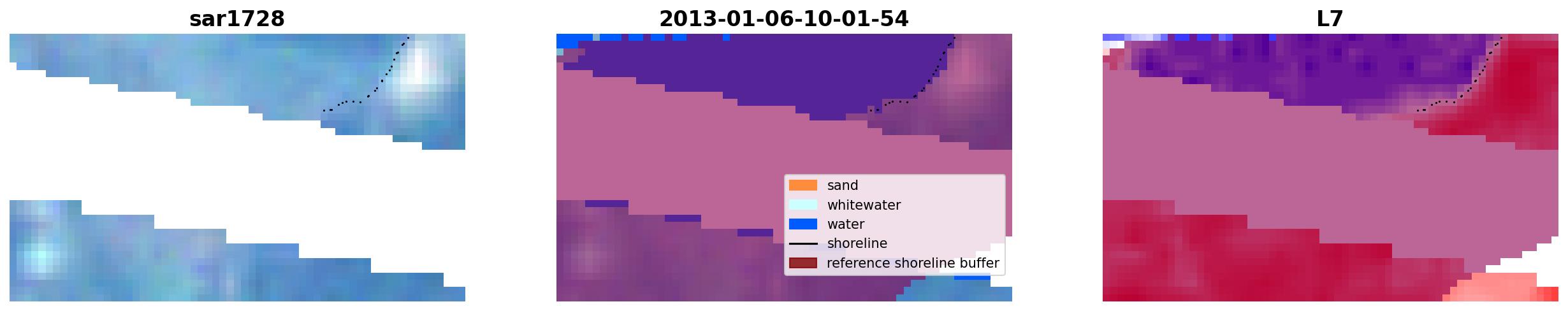 sar1728

2013-01-06-10-01-54

sand
whitewater
water
shoreline
reference shoreline buffer

L7